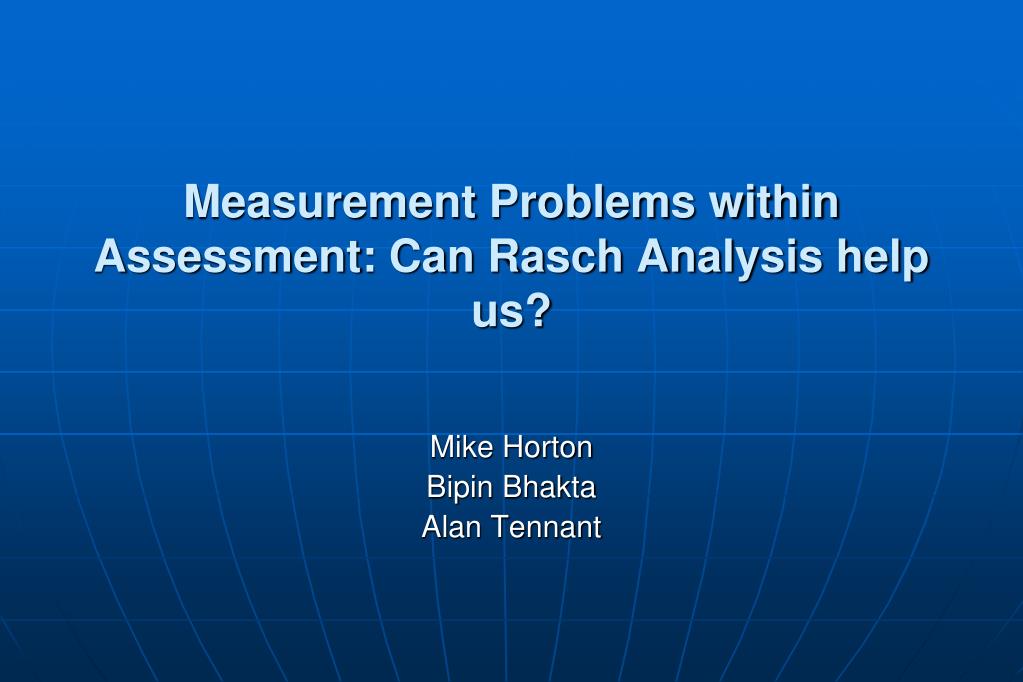 Measurement Problems within Assessment: Can Rasch Analysis help us?

Mike Horton
Bipin Bhakta
Alan Tennant